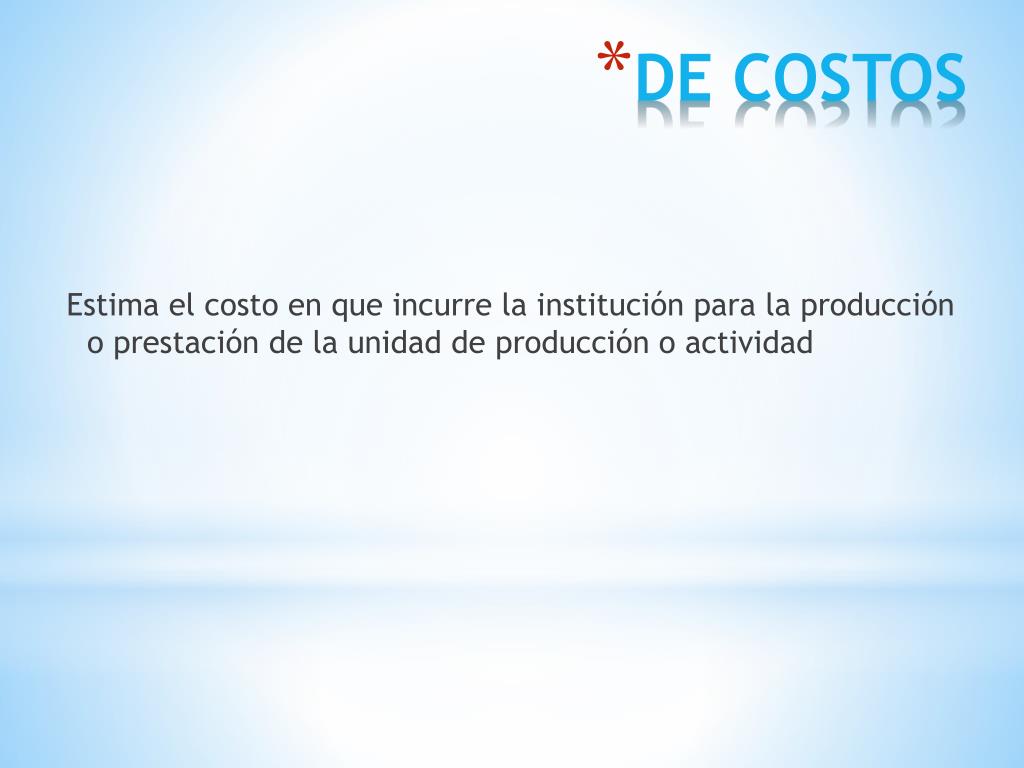 *DE COSTOS

Estima el costo en que incurre la institución para la producción o prestación de la unidad de producción o actividad